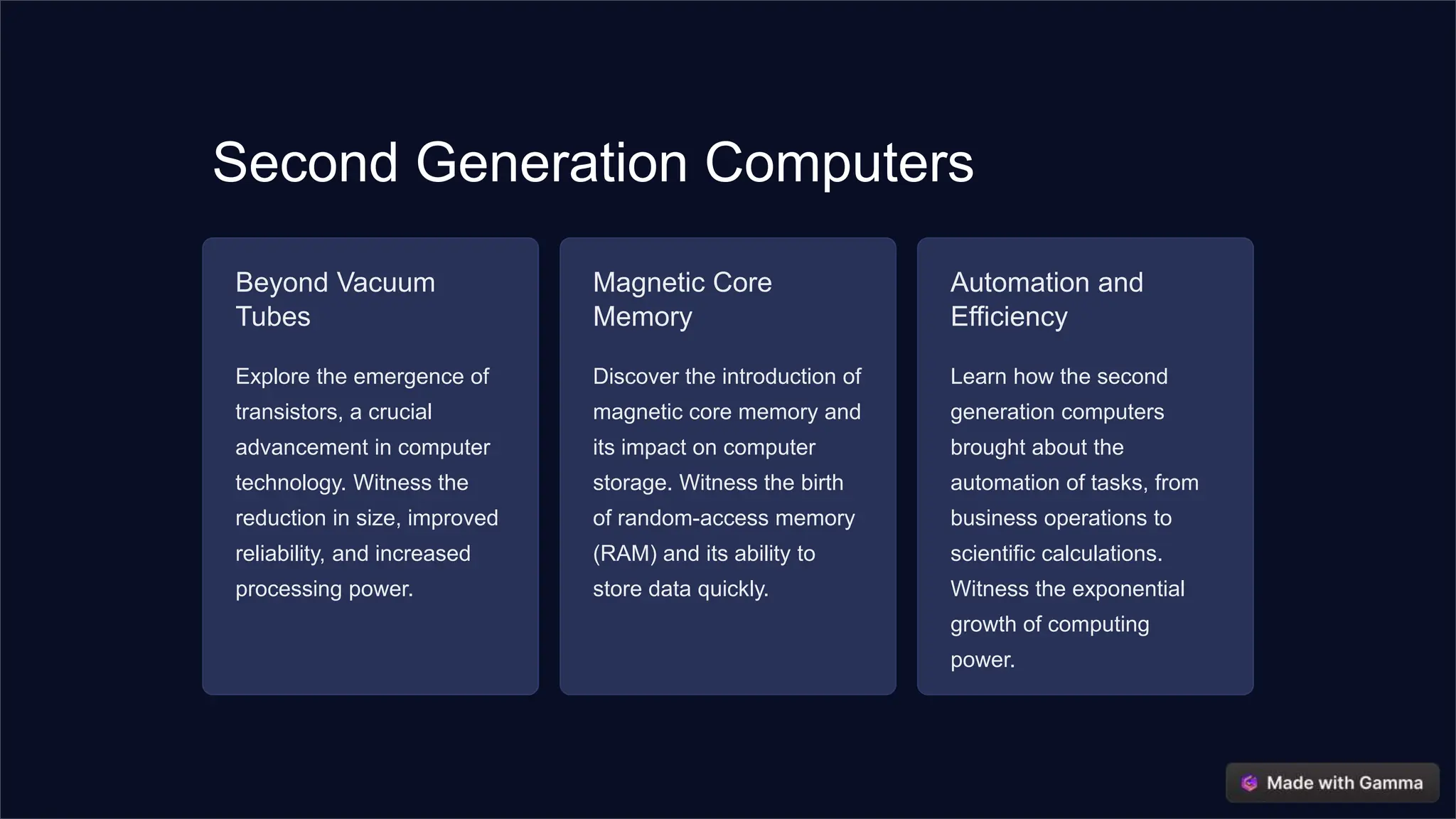 Second Generation Computers

Beyond Vacuum Tubes

Explore the emergence of transistors, a crucial advancement in computer technology. Witness the reduction in size, improved reliability, and increased processing power.

Magnetic Core Memory

Discover the introduction of magnetic core memory and its impact on computer storage. Witness the birth of random-access memory (RAM) and its ability to store data quickly.

Automation and Efficiency

Learn how the second generation computers brought about the automation of tasks, from business operations to scientific calculations. Witness the exponential growth of computing power.

Made with Gamma